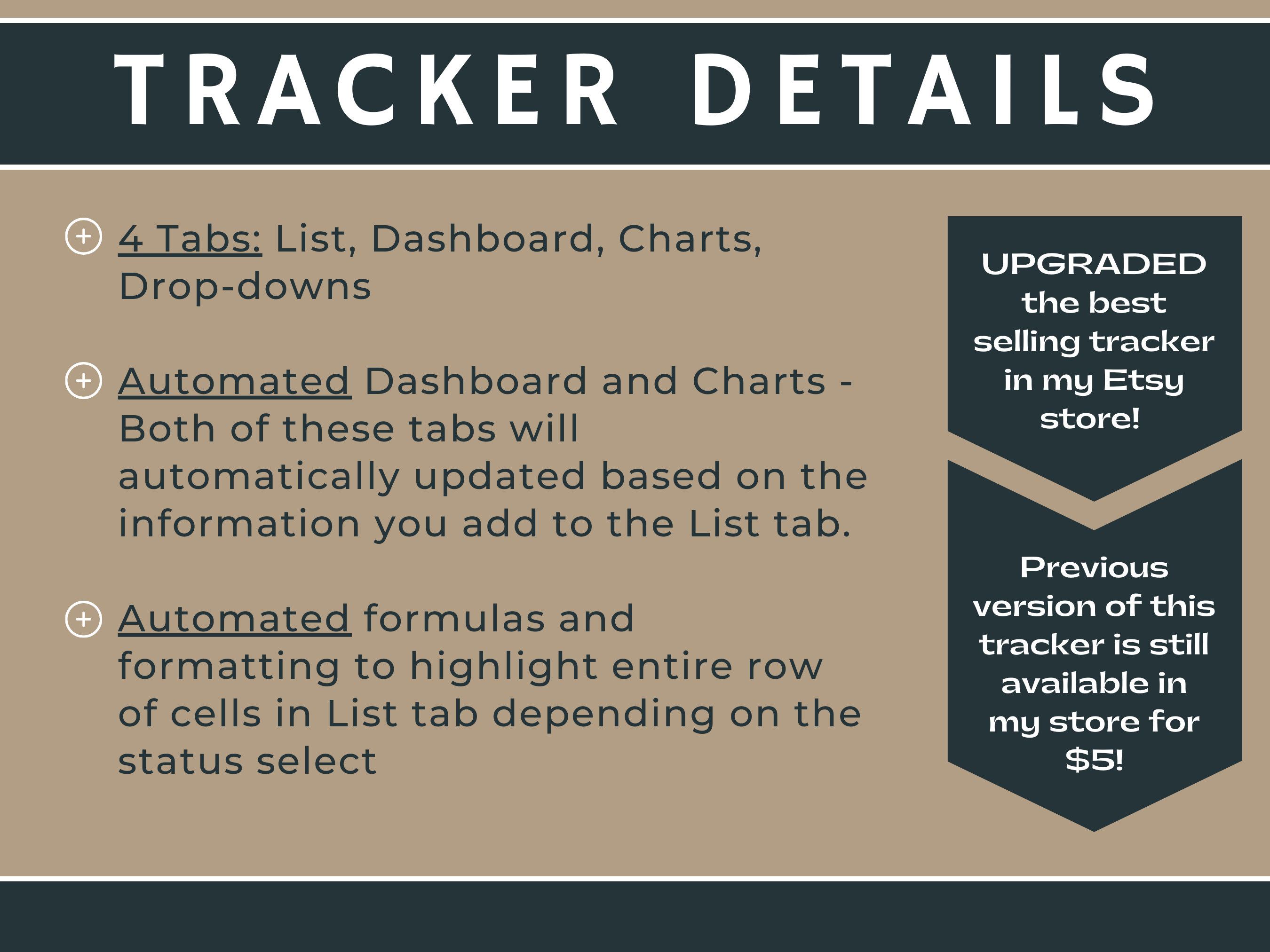 TRACKER DETAILS

4 Tabs: List, Dashboard, Charts, Drop-downs

Automated Dashboard and Charts - Both of these tabs will automatically updated based on the information you add to the List tab.

Automated formulas and formatting to highlight entire row of cells in List tab depending on the status select

UPGRADED the best selling tracker in my Etsy store!

Previous version of this tracker is still available in my store for $5!